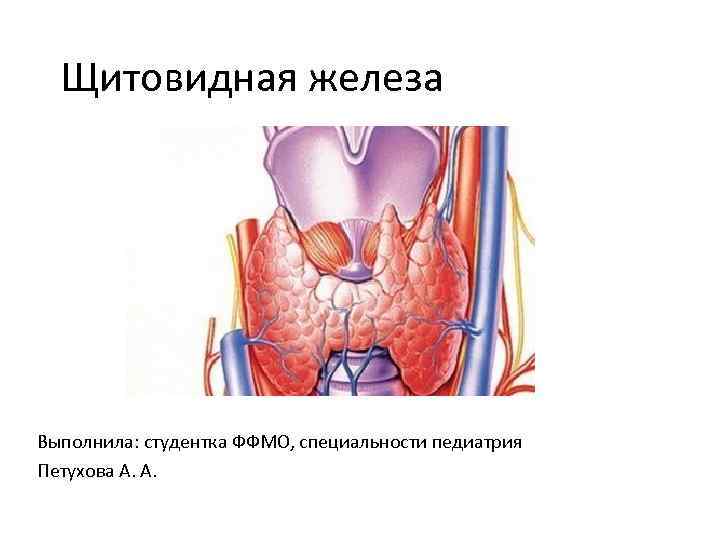 Щитовидная железа

Выполнила: студентка ФФМО, специальности педиатрия
Петухова А. А.